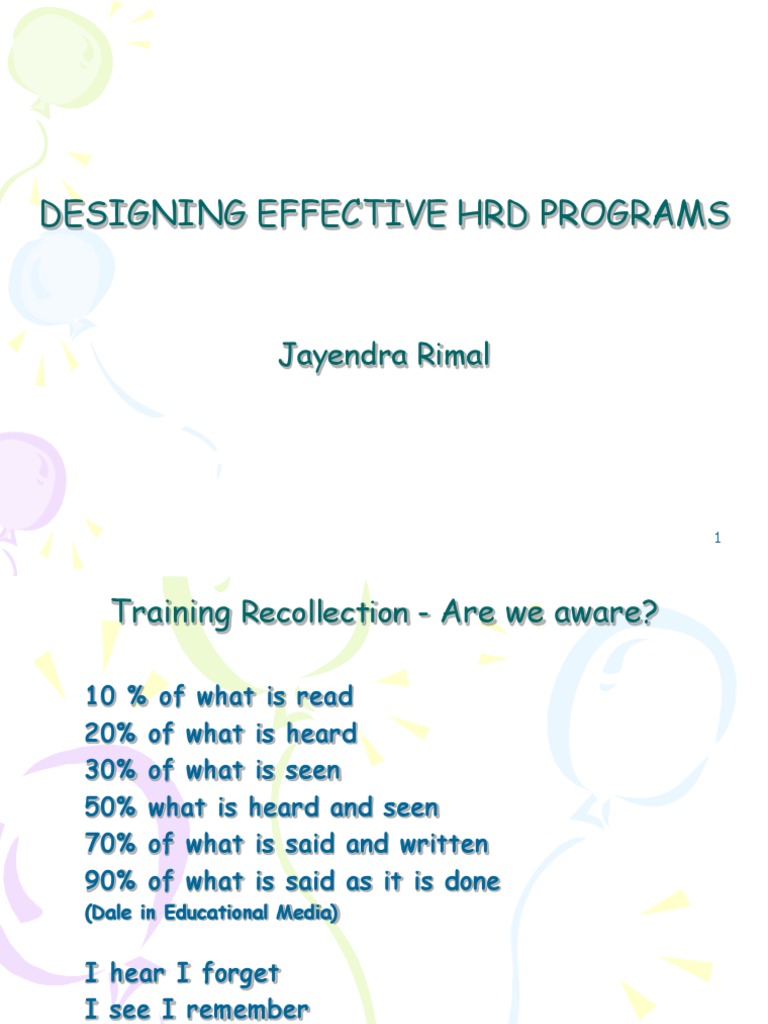 DESIGNING EFFECTIVE HRD PROGRAMS

Jayendra Rimal

1

Training Recollection - Are we aware?

10 % of what is read
20% of what is heard
30% of what is seen
50% what is heard and seen
70% of what is said and written
90% of what is said as it is done
(Dale in Educational Media)

I hear I forget
I see I remember